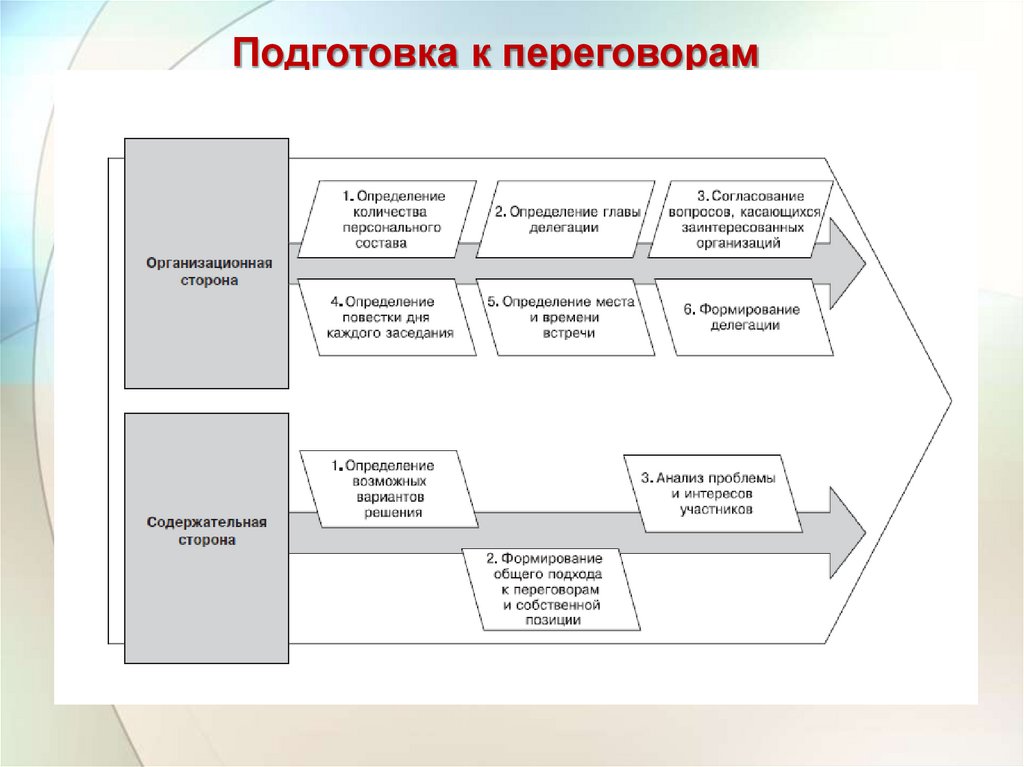 Подготовка к переговорам

Организационная сторона

1. Определение количества персонального состава

2. Определение главы делегации

3. Согласование вопросов, касающихся заинтересованных организаций

4. Определение повестки дня каждого заседания

5. Определение места и времени встречи

6. Формирование делегации

Содержательная сторона

1. Определение возможных вариантов решения

2. Формирование общего подхода к переговорам и собственной позиции

3. Анализ проблемы и интересов участников